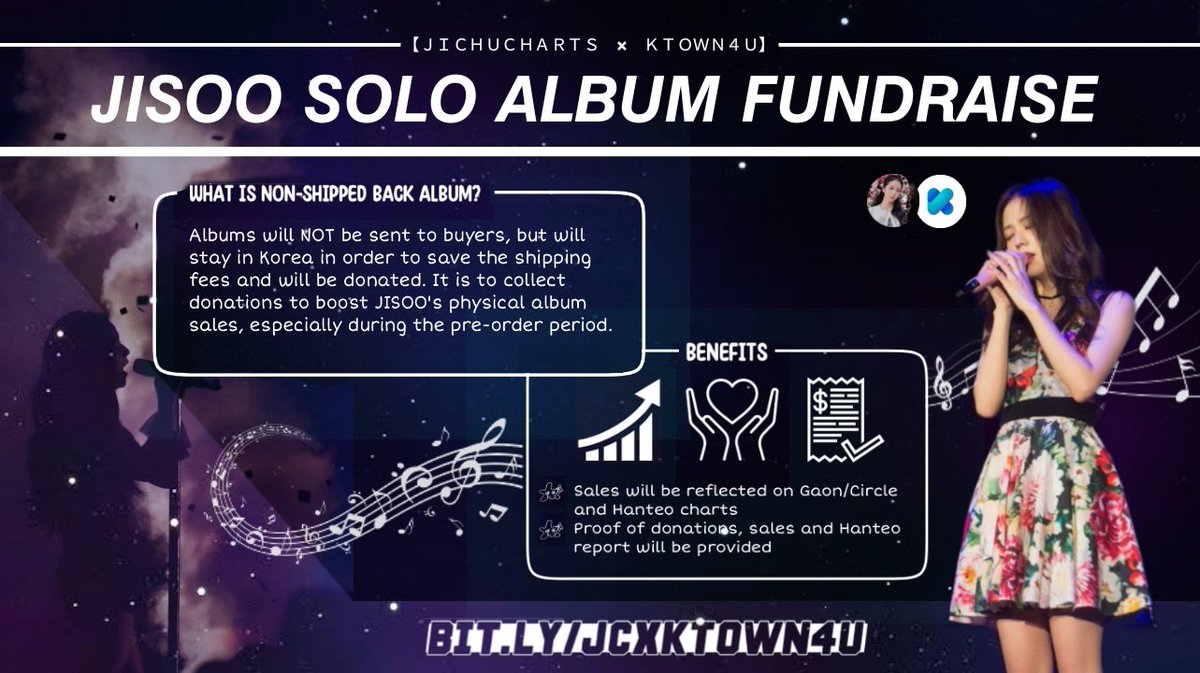 【JICHUCHARTS × KTOWN4U】

JISOO SOLO ALBUM FUNDRAISE

WHAT IS NON-SHIPPED BACK ALBUM?

Albums will NOT be sent to buyers, but will stay in Korea in order to save the shipping fees and will be donated. It is to collect donations to boost JISOO's physical album sales, especially during the pre-order period.

BENEFITS

Sales will be reflected on Gaon/Circle and Hanteo charts

Proof of donations, sales and Hanteo report will be provided

BIT.LY/JCXKTOWN4U